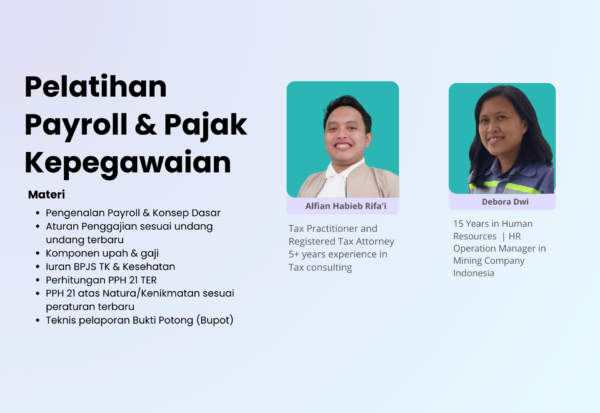 Pelatihan Payroll & Pajak Kepegawaian

Materi

- Pengenalan Payroll & Konsep Dasar
- Aturan Penggajian sesuai undang undang terbaru
- Komponen upah & gaji
- Iuran BPJS TK & Kesehatan
- Perhitungan PPH 21 TER
- PPH 21 atas Natura/Kenikmatan sesuai peraturan terbaru
- Teknis pelaporan Bukti Potong (Bupot)

Alfian Habieb Rifa'i

Tax Practitioner and Registered Tax Attorney 5+ years experience in Tax consulting

Debora Dwi

15 Years in Human Resources | HR Operation Manager in Mining Company Indonesia